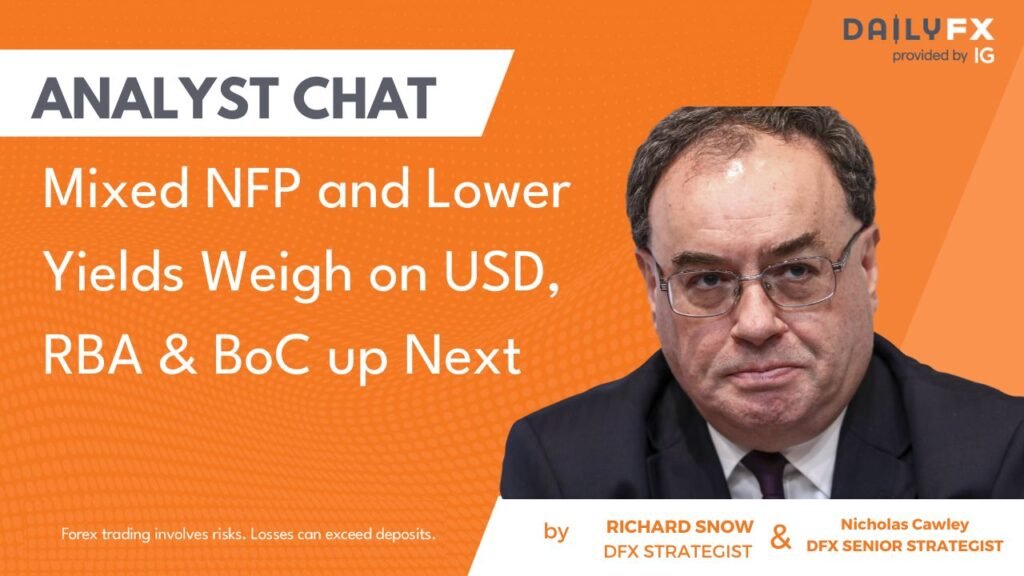 DAILYFX
provided by IG

ANALYST CHAT

Mixed NFP and Lower Yields Weigh on USD, RBA & BoC up Next

Forex trading involves risks. Losses can exceed deposits.

by RICHARD SNOW
DFX STRATEGIST
&
Nicholas Cawley
DFX SENIOR STRATEGIST